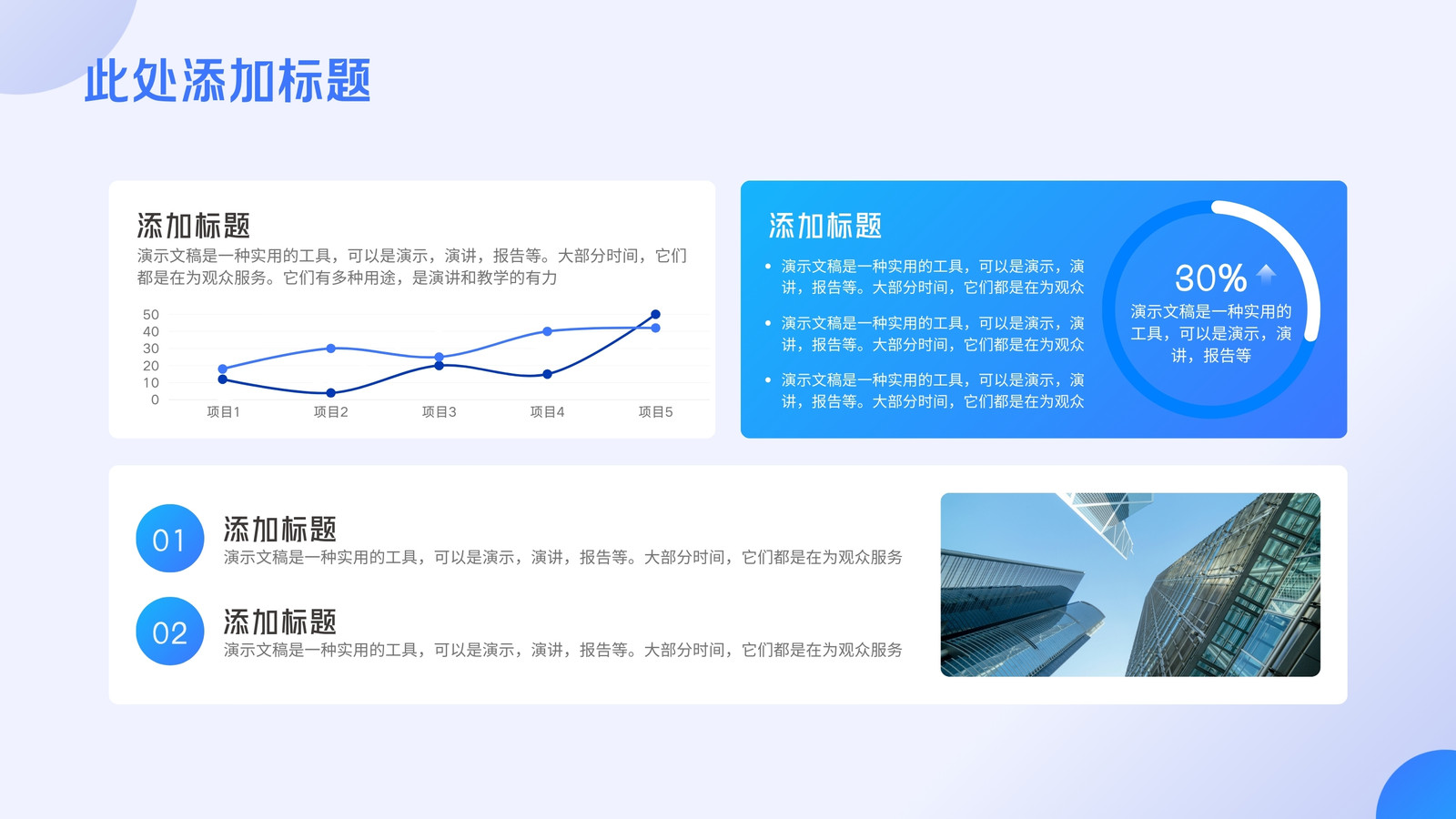 此处添加标题

添加标题

演示文稿是一种实用的工具，可以是演示，演讲，报告等。大部分时间，它们都是在为观众服务。它们有多种用途，是演讲和教学的有力

50
40
30
20
10
0

项目1 项目2 项目3 项目4 项目5

添加标题

• 演示文稿是一种实用的工具，可以是演示，演讲，报告等。大部分时间，它们都是在为观众

• 演示文稿是一种实用的工具，可以是演示，演讲，报告等。大部分时间，它们都是在为观众

• 演示文稿是一种实用的工具，可以是演示，演讲，报告等。大部分时间，它们都是在为观众

30%

演示文稿是一种实用的工具，可以是演示，演讲，报告等

01

添加标题

演示文稿是一种实用的工具，可以是演示，演讲，报告等。大部分时间，它们都是在为观众服务

02

添加标题

演示文稿是一种实用的工具，可以是演示，演讲，报告等。大部分时间，它们都是在为观众服务